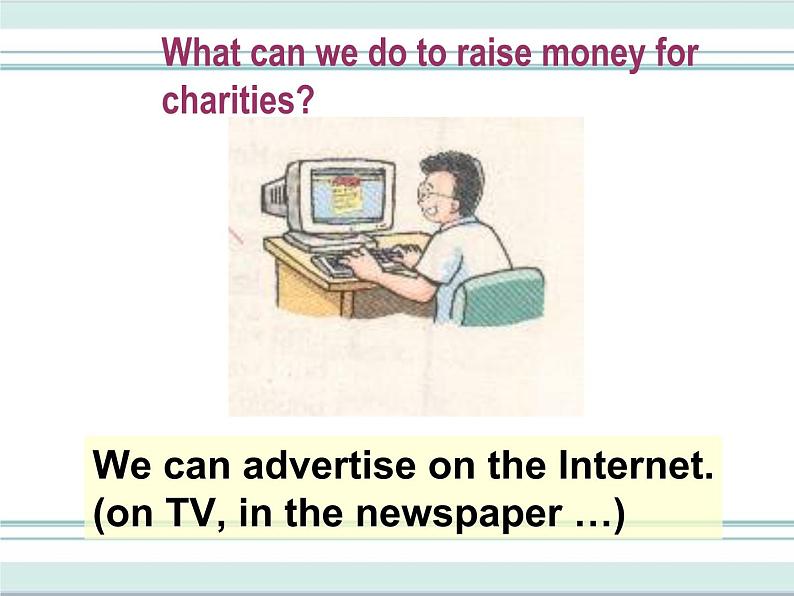 What can we do to raise money for charities?

We can advertise on the Internet. (on TV, in the newspaper …)